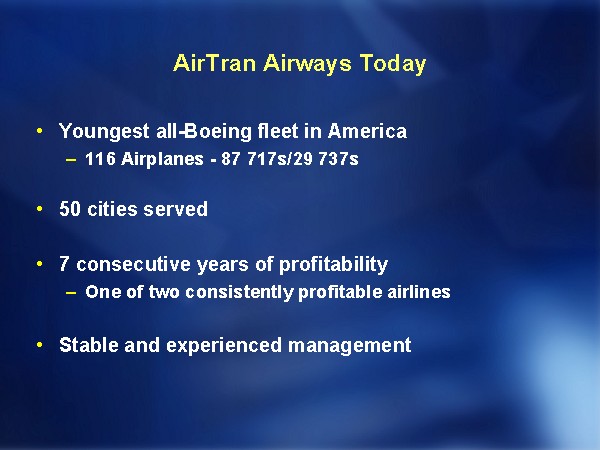 AirTran Airways Today

• Youngest all-Boeing fleet in America
– 116 Airplanes - 87 717s/29 737s

• 50 cities served

• 7 consecutive years of profitability
– One of two consistently profitable airlines

• Stable and experienced management